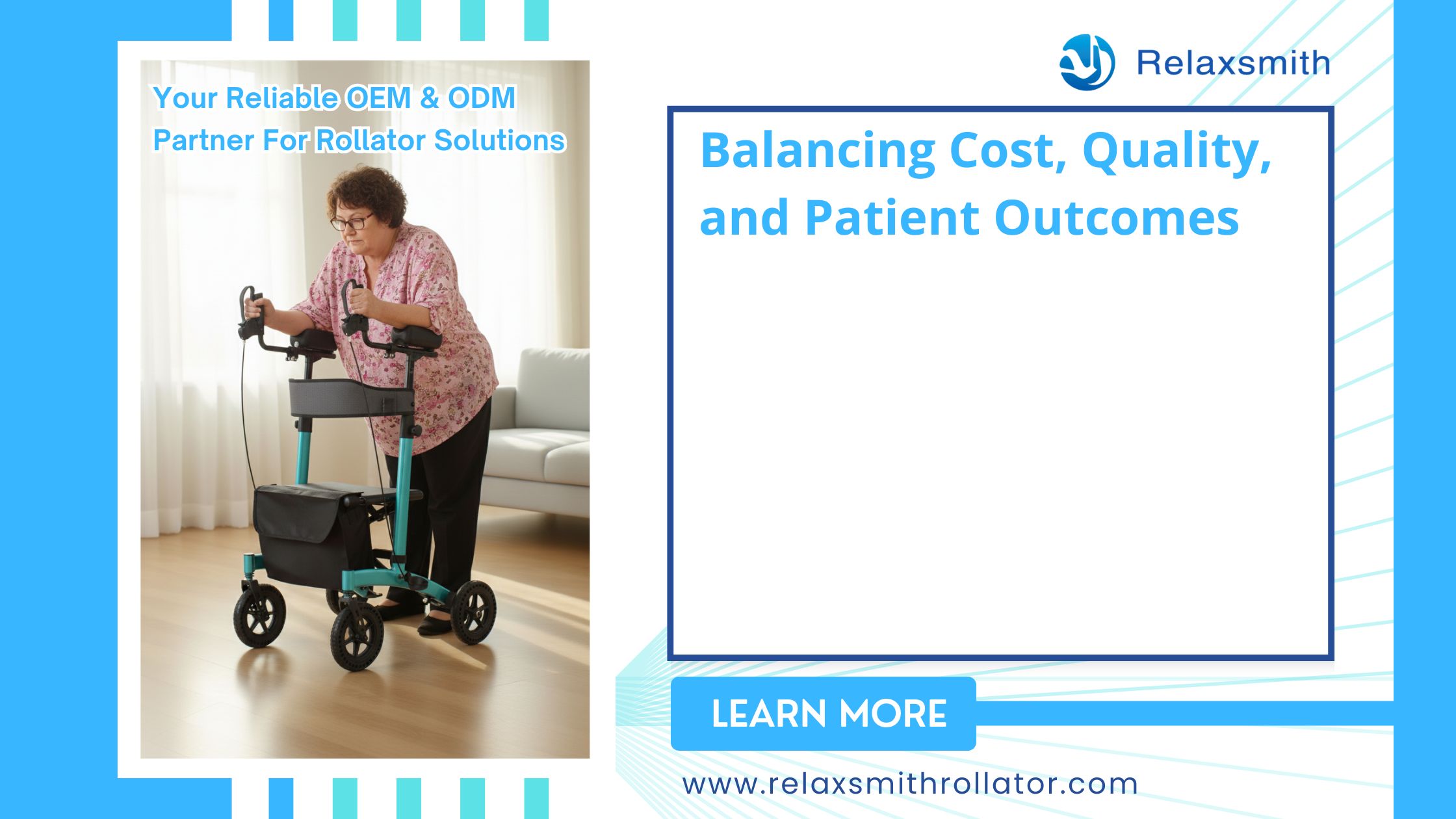 Your Reliable OEM & ODM Partner For Rollator Solutions

Relaxsmith

Balancing Cost, Quality, and Patient Outcomes

LEARN MORE

www.relaxsmithrollator.com